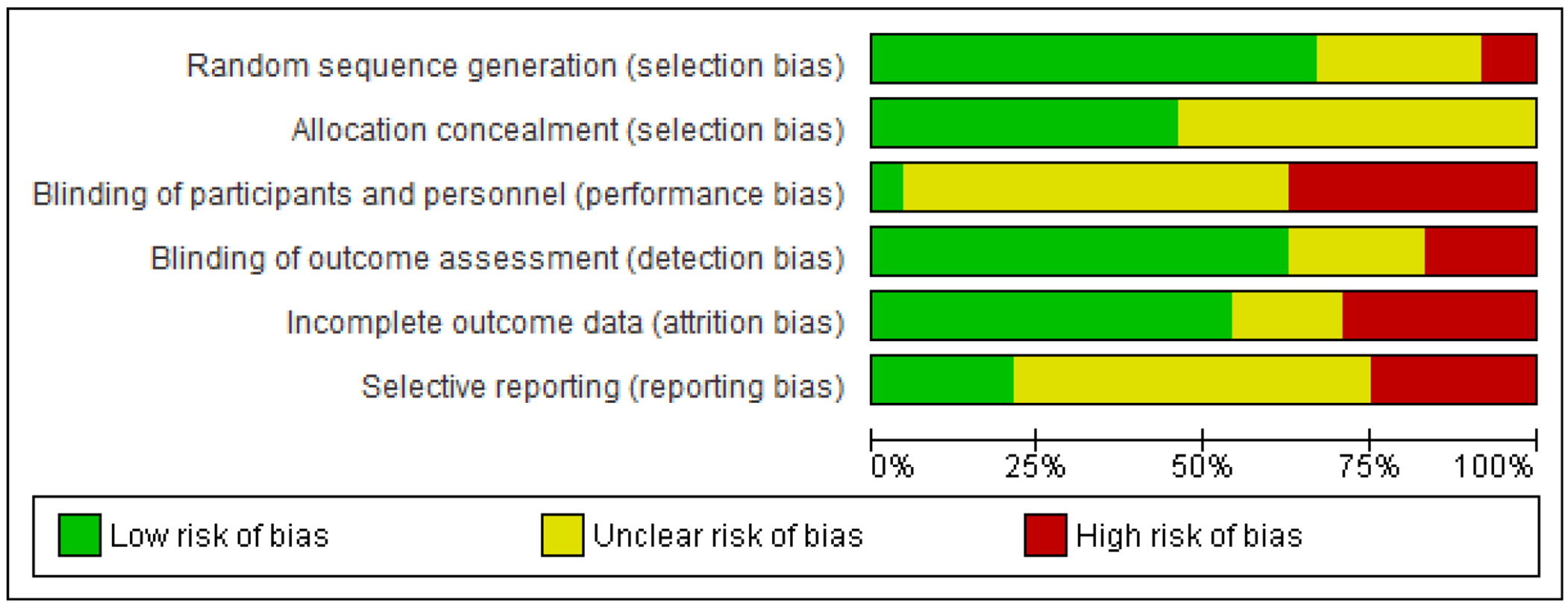 Random sequence generation (selection bias)
Allocation concealment (selection bias)
Blinding of participants and personnel (performance bias)
Blinding of outcome assessment (detection bias)
Incomplete outcome data (attrition bias)
Selective reporting (reporting bias)

0% 25% 50% 75% 100%

Low risk of bias
Unclear risk of bias
High risk of bias